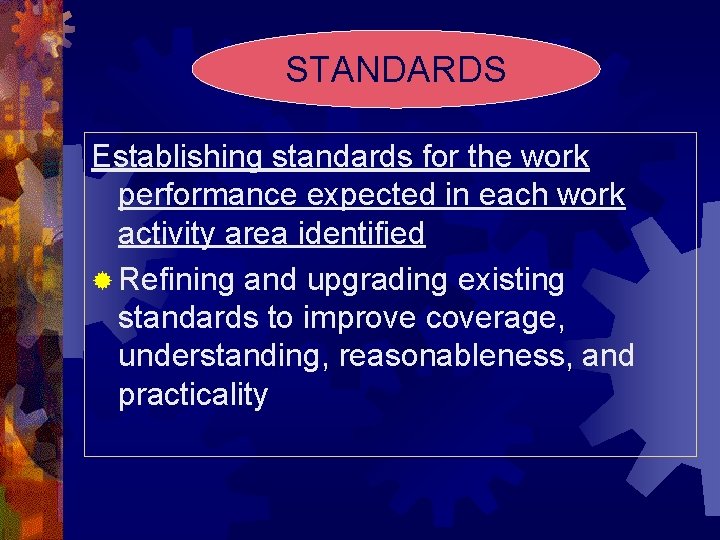 STANDARDS

Establishing standards for the work performance expected in each work activity area identified

Refining and upgrading existing standards to improve coverage, understanding, reasonableness, and practicality